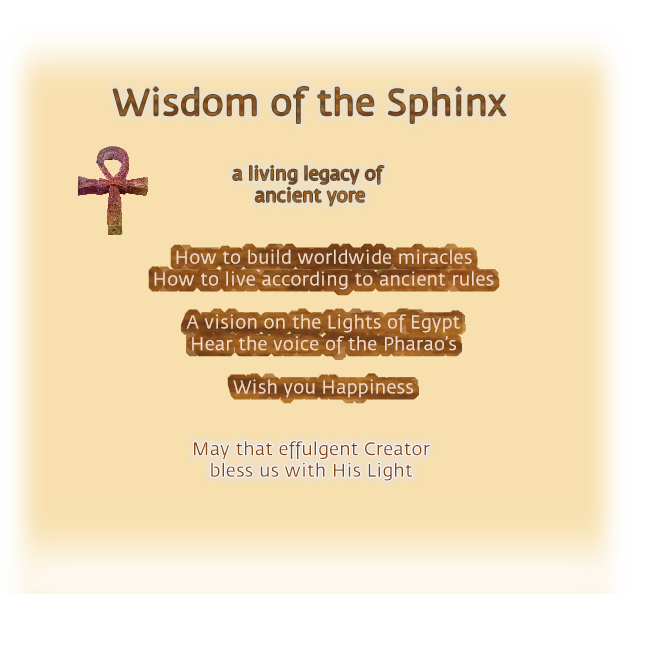 Wisdom of the Sphinx

a living legacy of
ancient yore

How to build worldwide miracles
How to live according to ancient rules

A vision on the Lights of Egypt
Hear the voice of the Pharao's

Wish you Happiness

May that effulgent Creator
bless us with His Light